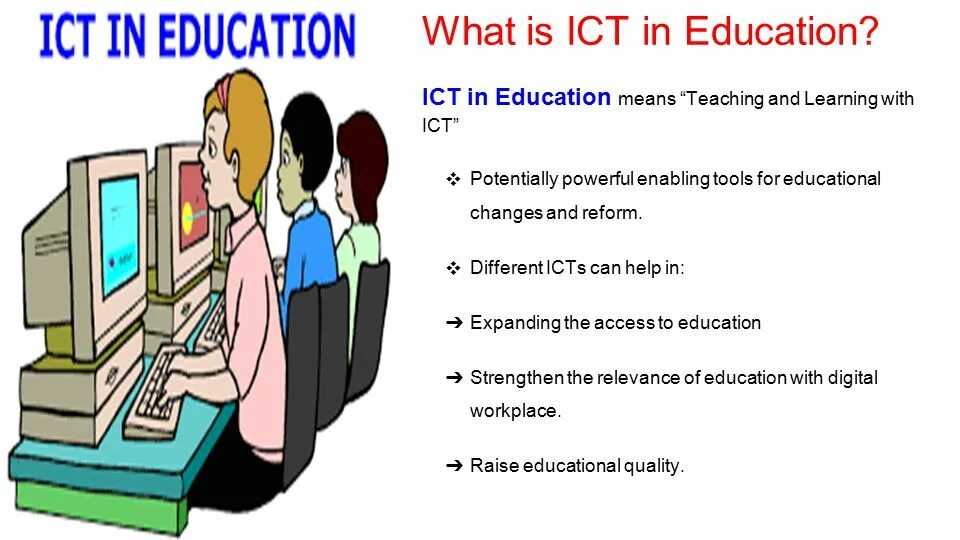 ICT IN EDUCATION

What is ICT in Education?

ICT in Education means “Teaching and Learning with ICT”

❖ Potentially powerful enabling tools for educational changes and reform.

❖ Different ICTs can help in:

➔ Expanding the access to education

➔ Strengthen the relevance of education with digital workplace.

➔ Raise educational quality.